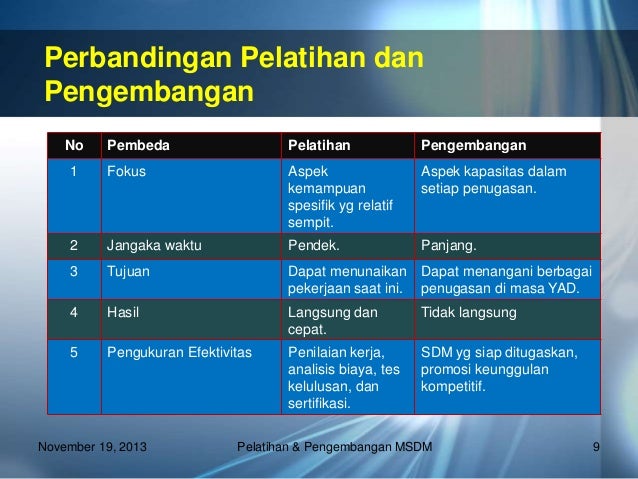 Perbandingan Pelatihan dan Pengembangan

| No | Pembeda | Pelatihan | Pengembangan |
|---|---|---|---|
| 1 | Fokus | Aspek kemampuan spesifik yg relatif sempit. | Aspek kapasitas dalam setiap penugasan. |
| 2 | Jangaka waktu | Pendek. | Panjang. |
| 3 | Tujuan | Dapat menunaikan pekerjaan saat ini. | Dapat menangani berbagai penugasan di masa YAD. |
| 4 | Hasil | Langsung dan cepat. | Tidak langsung |
| 5 | Pengukuran Efektivitas | Penilaian kerja, analisis biaya, tes kelulusan, dan sertifikasi. | SDM yg siap ditugaskan, promosi keunggulan kompetitif. |

November 19, 2013 Pelatihan & Pengembangan MSDM 9